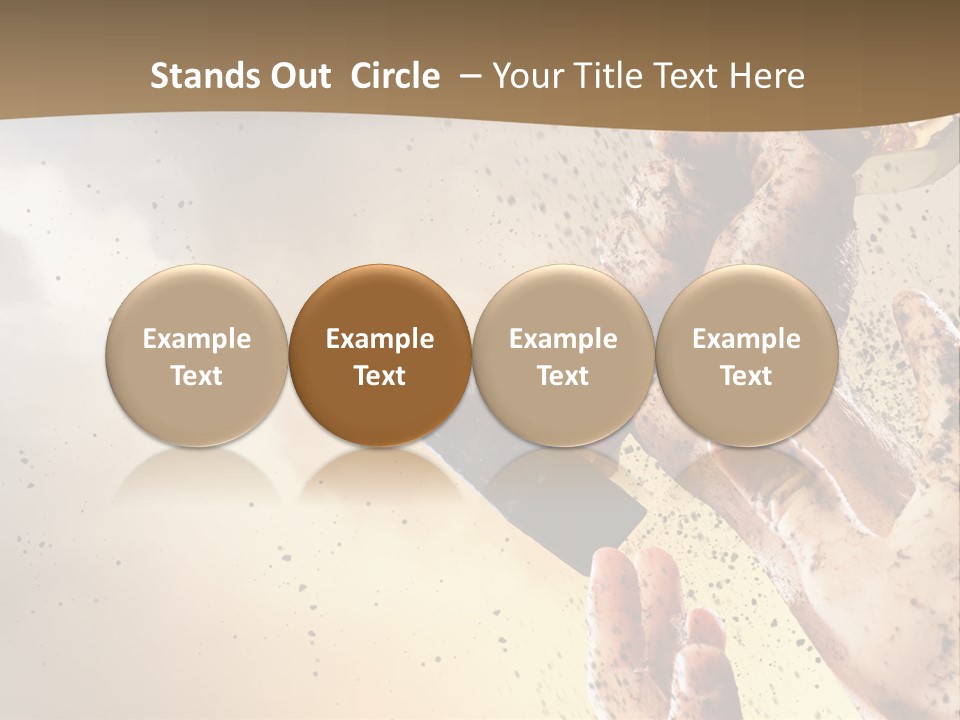 Stands Out Circle – Your Title Text Here

Example Text

Example Text

Example Text

Example Text